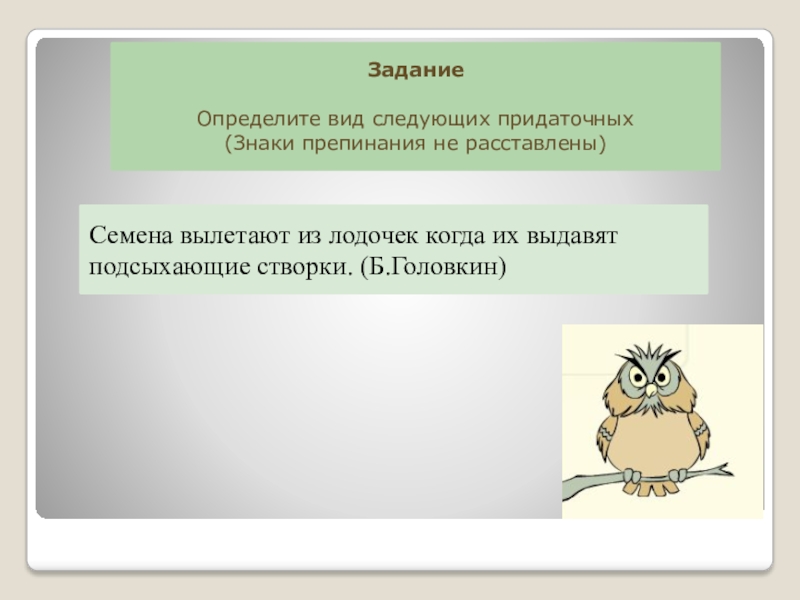 Задание

Определите вид следующих придаточных
(Знаки препинания не расставлены)

Семена вылетают из лодочек когда их выдавят подсыхающие створки. (Б.Головкин)